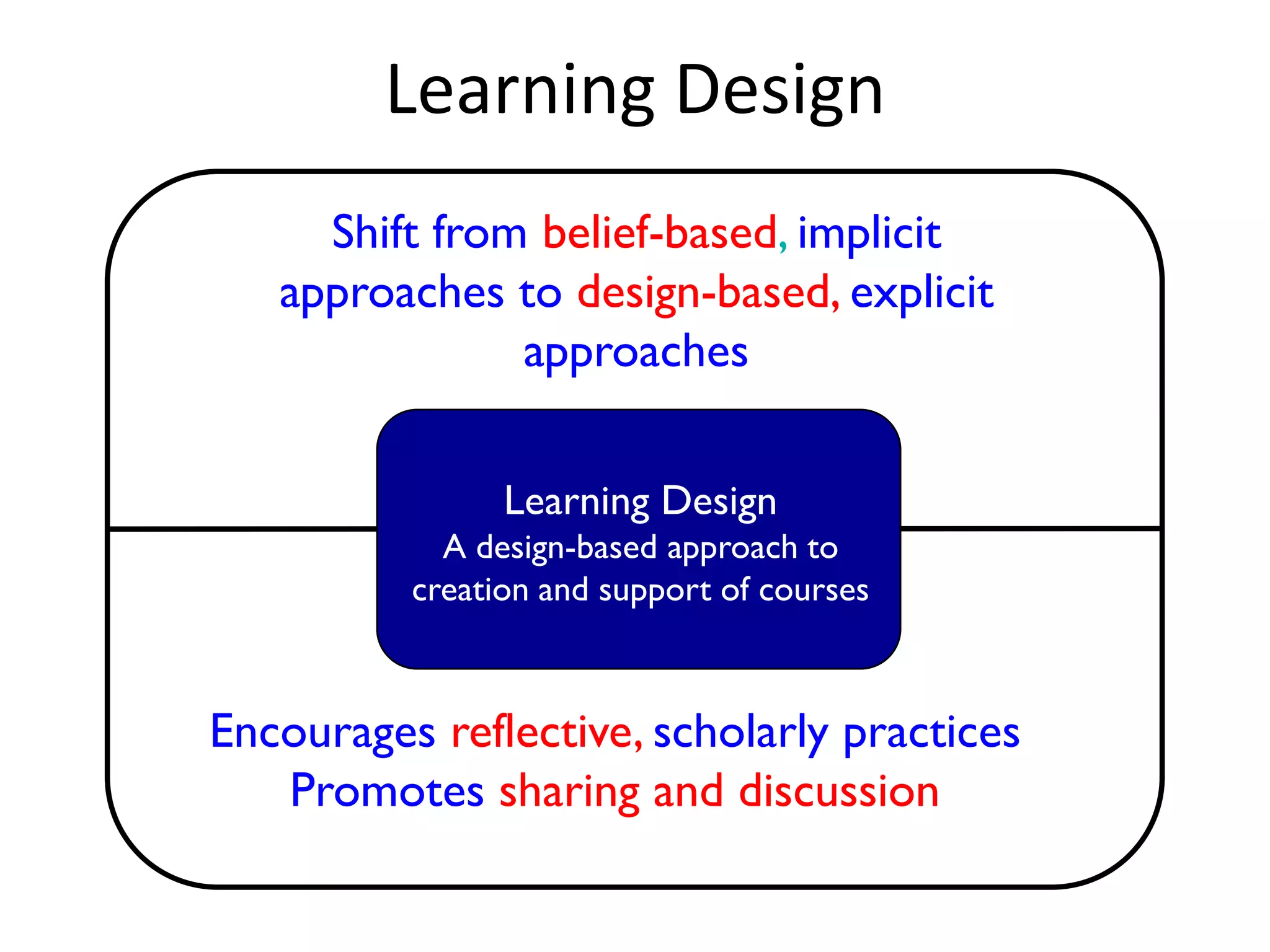 Learning Design

Shift from belief-based, implicit approaches to design-based, explicit approaches

Learning Design
A design-based approach to creation and support of courses

Encourages reflective, scholarly practices
Promotes sharing and discussion